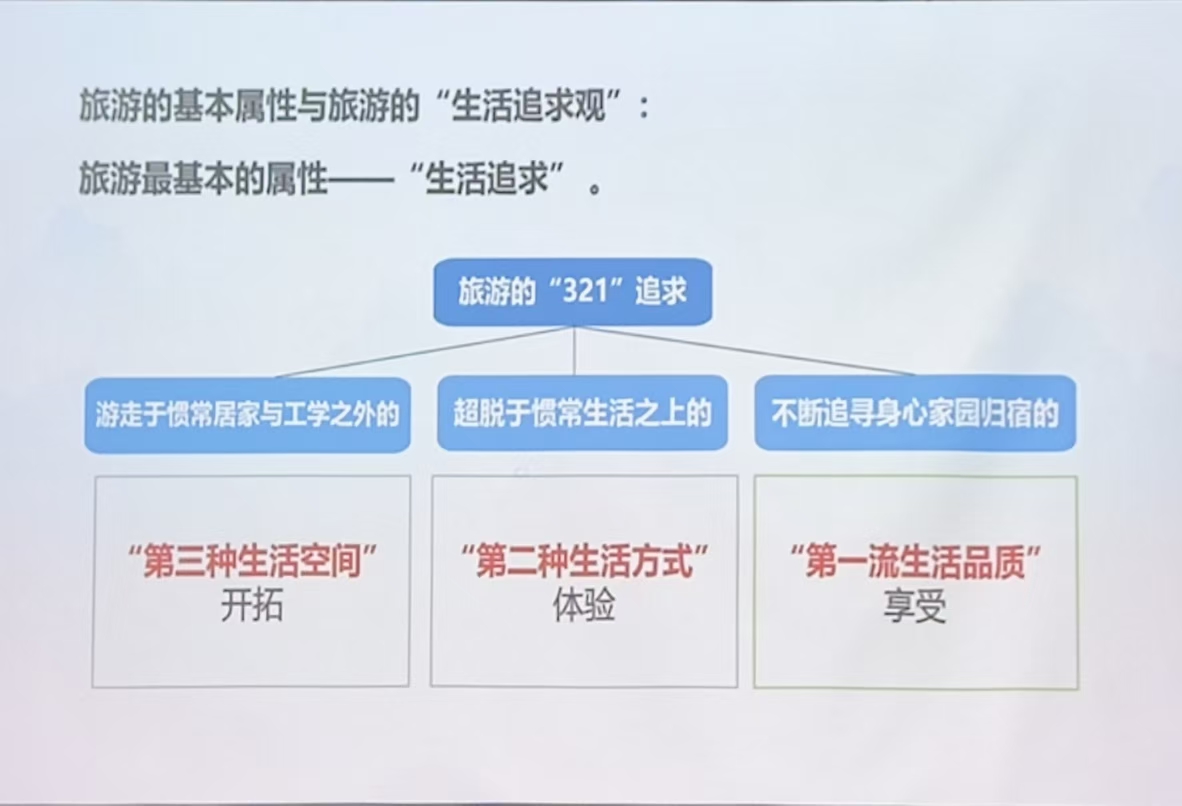 旅游的基本属性与旅游的“生活追求观”：

旅游最基本的属性——“生活追求”。

旅游的“321”追求

游走于惯常居家与工学之外的

超脱于惯常生活之上的

不断追寻身心家园归宿的

“第三种生活空间”
开拓

“第二种生活方式”
体验

“第一流生活品质”
享受